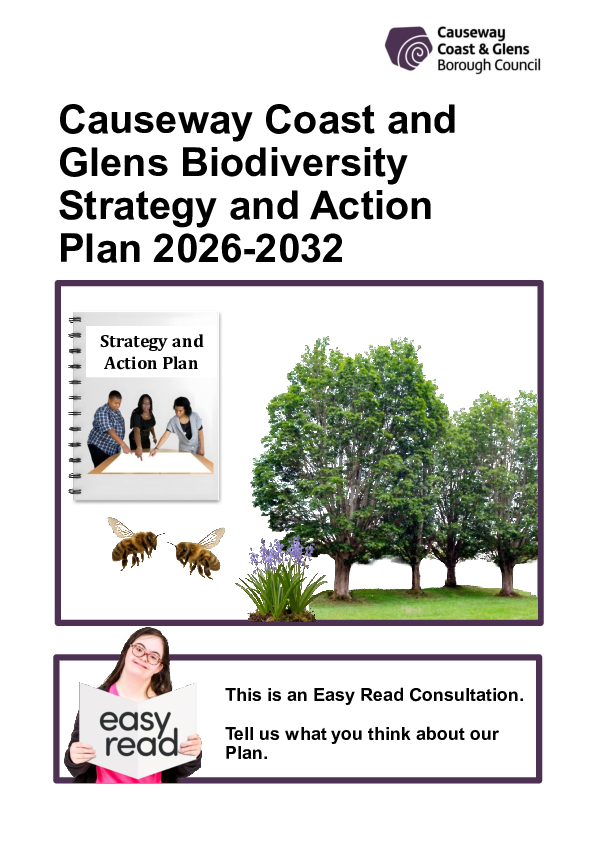 Causeway Coast & Glens Borough Council

Causeway Coast and Glens Biodiversity Strategy and Action Plan 2026-2032

Strategy and Action Plan

easy read

This is an Easy Read Consultation.

Tell us what you think about our Plan.